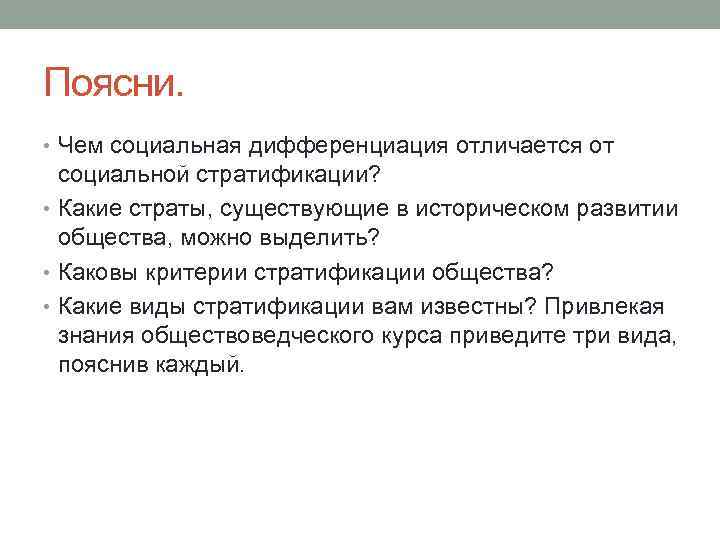 Поясни.

• Чем социальная дифференциация отличается от социальной стратификации?
• Какие страты, существующие в историческом развитии общества, можно выделить?
• Каковы критерии стратификации общества?
• Какие виды стратификации вам известны? Привлекая знания обществоведческого курса приведите три вида, пояснив каждый.